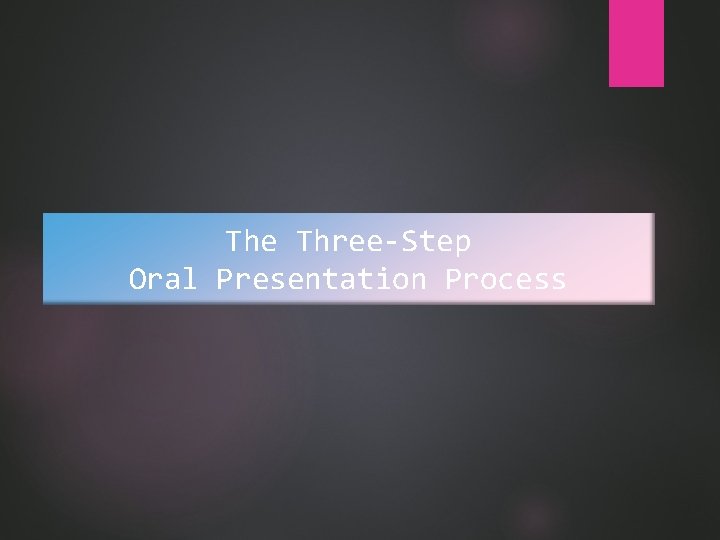 The Three-Step
Oral Presentation Process